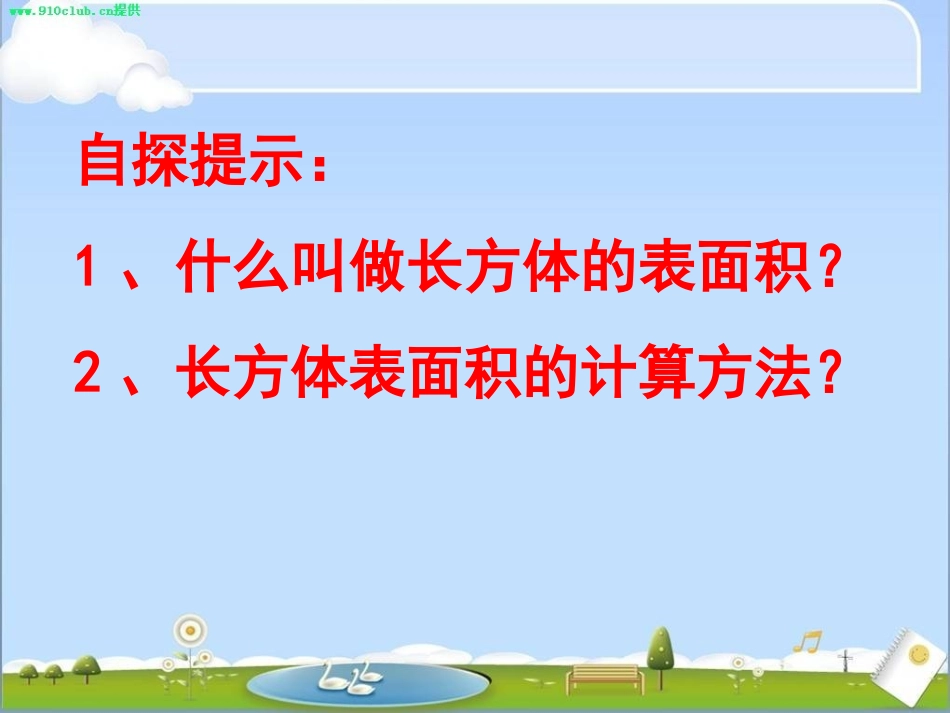 www.910club.cn提供

自探提示：

1、什么叫做长方体的表面积？

2、长方体表面积的计算方法？